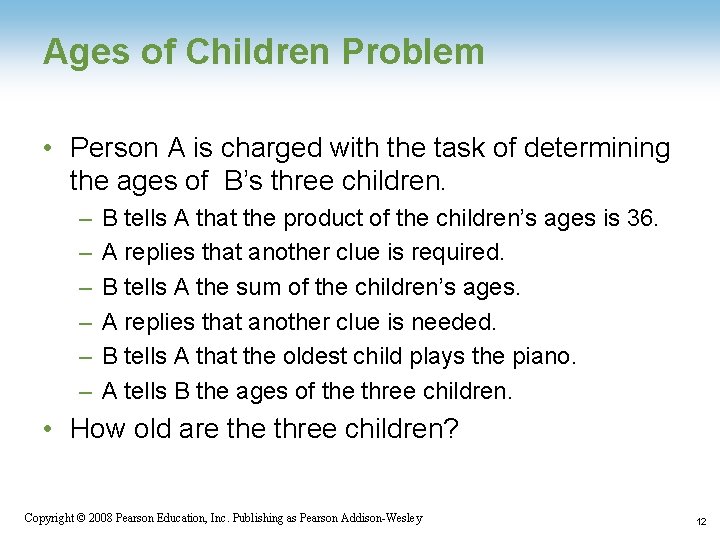 Ages of Children Problem

• Person A is charged with the task of determining the ages of B's three children.

– B tells A that the product of the children's ages is 36.

– A replies that another clue is required.

– B tells A the sum of the children's ages.

– A replies that another clue is needed.

– B tells A that the oldest child plays the piano.

– A tells B the ages of the three children.

• How old are the three children?

Copyright © 2008 Pearson Education, Inc. Publishing as Pearson Addison-Wesley

12